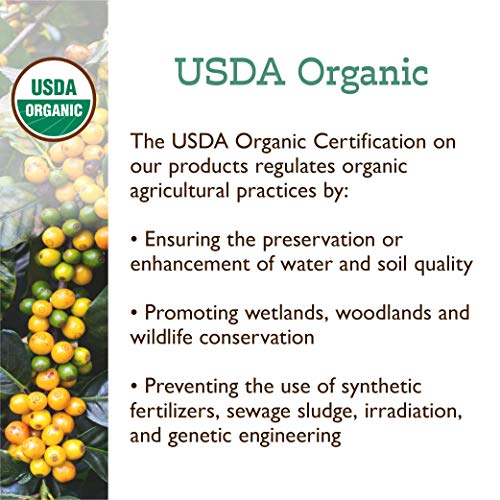 USDA ORGANIC

USDA Organic

The USDA Organic Certification on our products regulates organic agricultural practices by:

• Ensuring the preservation or enhancement of water and soil quality

• Promoting wetlands, woodlands and wildlife conservation

• Preventing the use of synthetic fertilizers, sewage sludge, irradiation, and genetic engineering